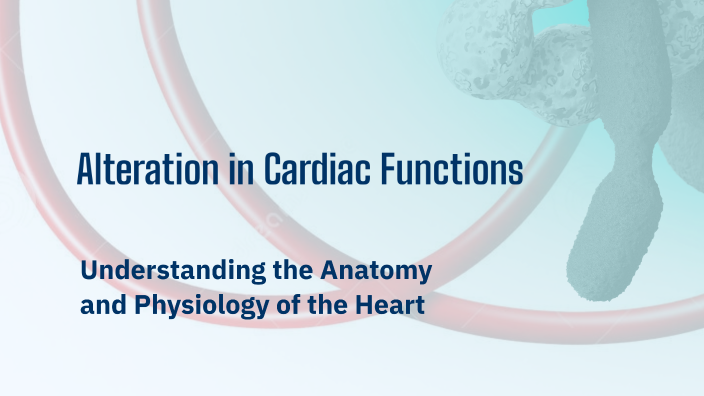 Alteration in Cardiac Functions

Understanding the Anatomy and Physiology of the Heart